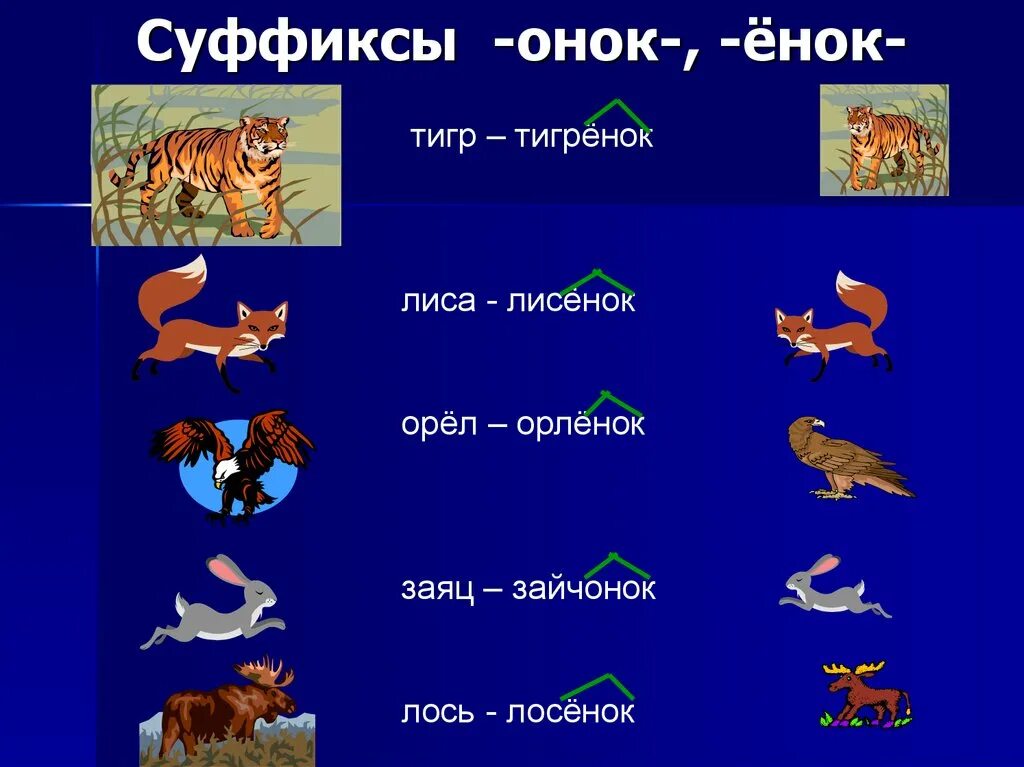 Суффиксы -онок-, -ёнок-

тигр – тигрёнок

лиса - лисёнок

орёл – орлёнок

заяц – зайчонок

лось - лосёнок